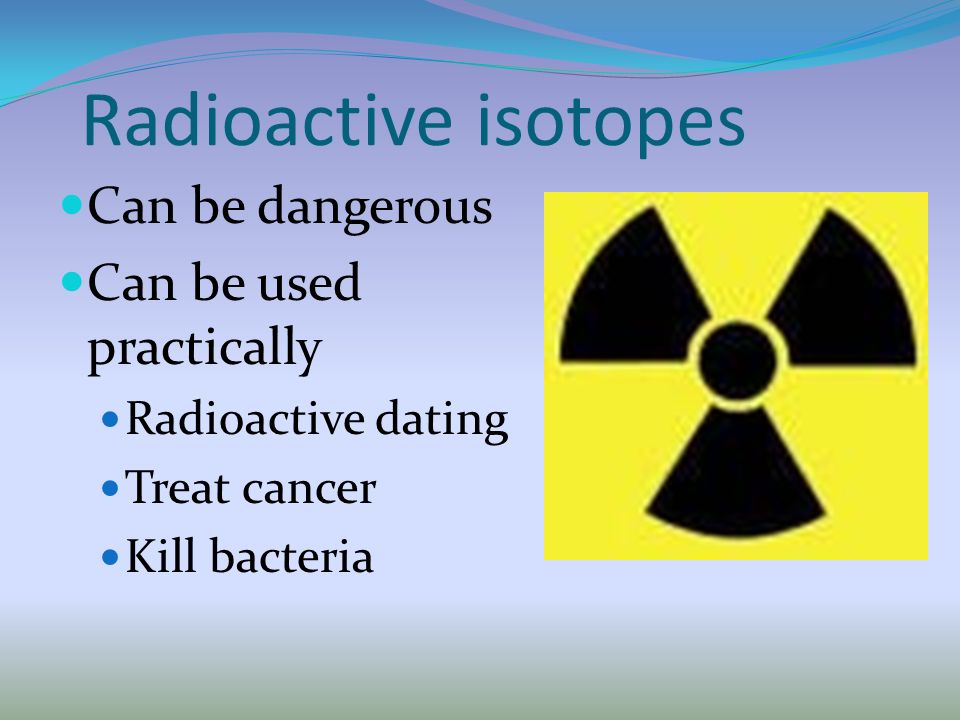 Radioactive isotopes

- Can be dangerous
- Can be used practically
  - Radioactive dating
  - Treat cancer
  - Kill bacteria